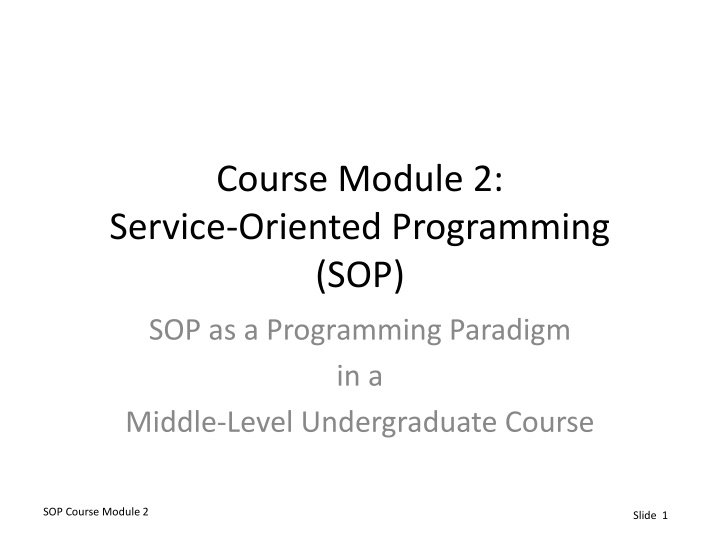 Course Module 2:
Service-Oriented Programming (SOP)

SOP as a Programming Paradigm
in a
Middle-Level Undergraduate Course

SOP Course Module 2

Slide 1